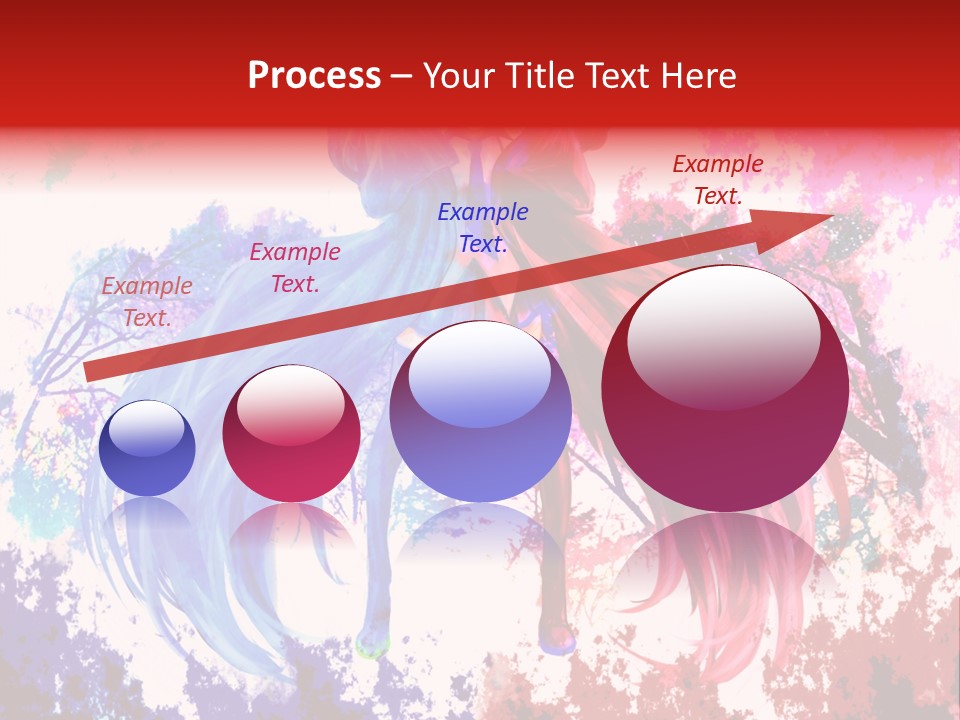 Process – Your Title Text Here

Example Text.

Example Text.

Example Text.

Example Text.